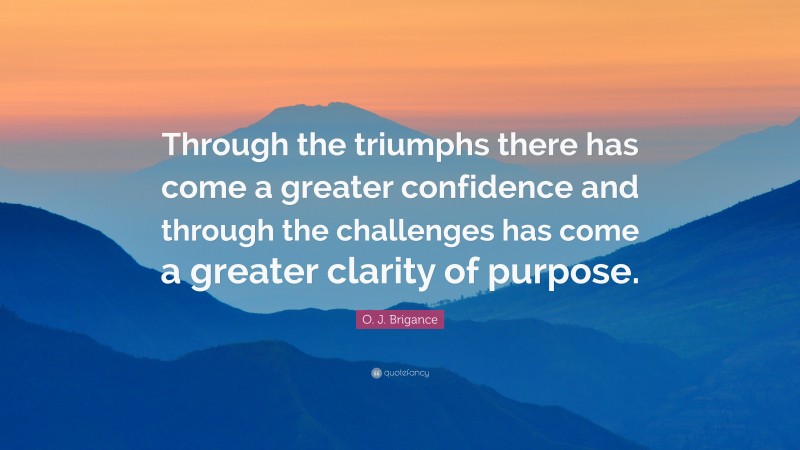 Through the triumphs there has come a greater confidence and through the challenges has come a greater clarity of purpose.

O. J. Brigance

quotefancy